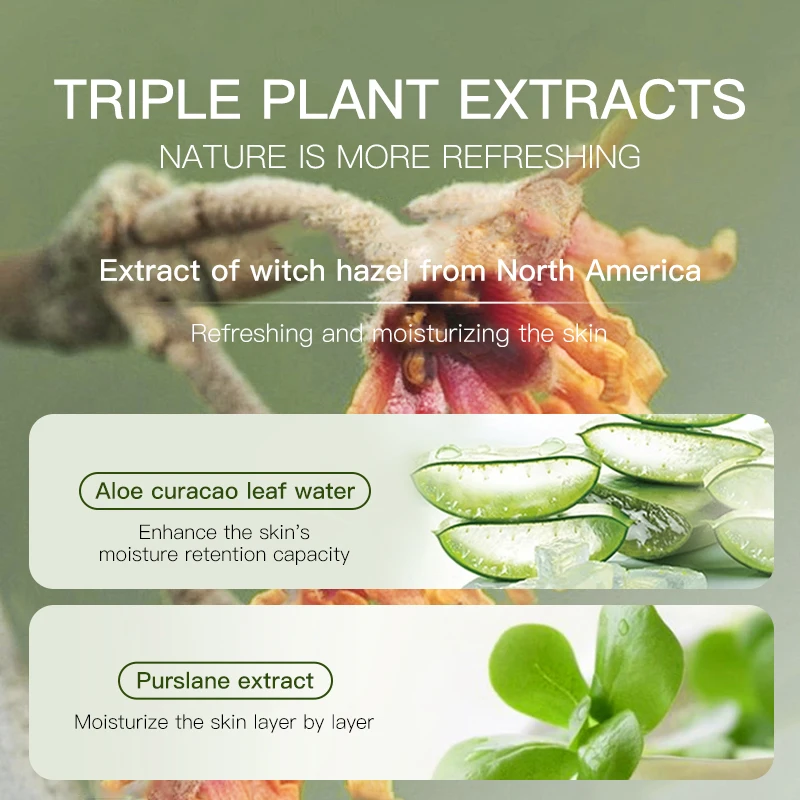 TRIPLE PLANT EXTRACTS
NATURE IS MORE REFRESHING

Extract of witch hazel from North America

Refreshing and moisturizing the skin

Aloe curacao leaf water

Enhance the skin's moisture retention capacity

Purslane extract

Moisturize the skin layer by layer